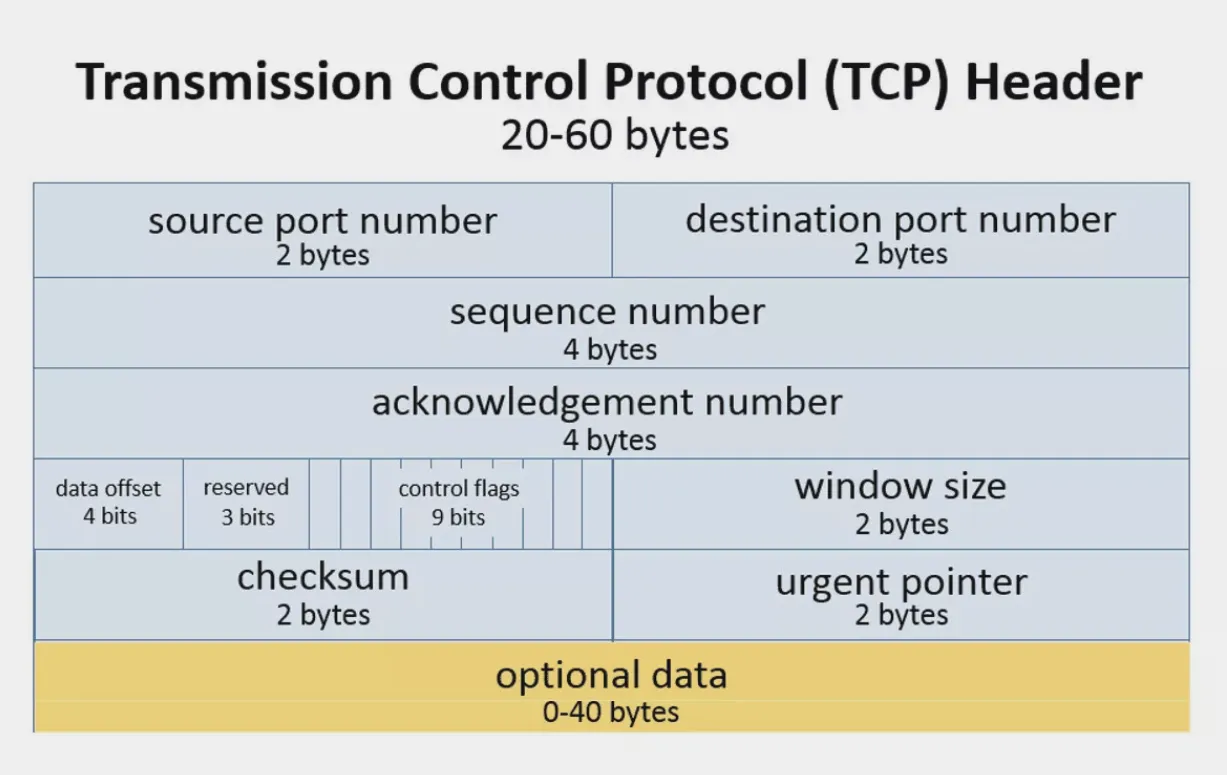 Transmission Control Protocol (TCP) Header
20-60 bytes

source port number
2 bytes

destination port number
2 bytes

sequence number
4 bytes

acknowledgement number
4 bytes

data offset
4 bits

reserved
3 bits

control flags
9 bits

window size
2 bytes

checksum
2 bytes

urgent pointer
2 bytes

optional data
0-40 bytes